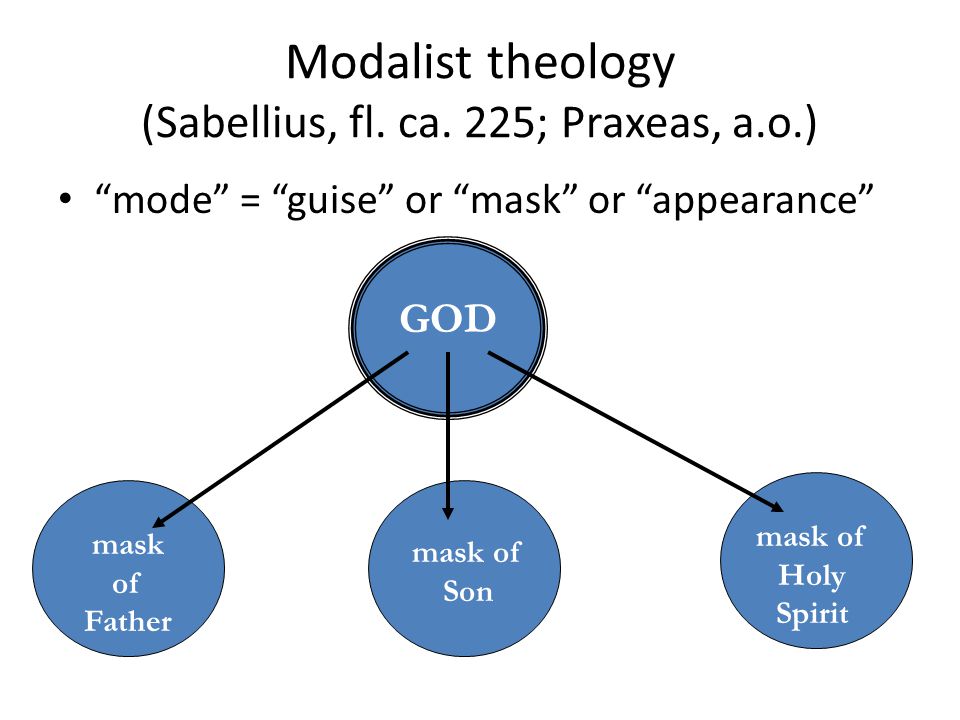 Modalist theology
(Sabellius, fl. ca. 225; Praxeas, a.o.)

• “mode” = “guise” or “mask” or “appearance”

GOD

mask of Father

mask of Son

mask of Holy Spirit